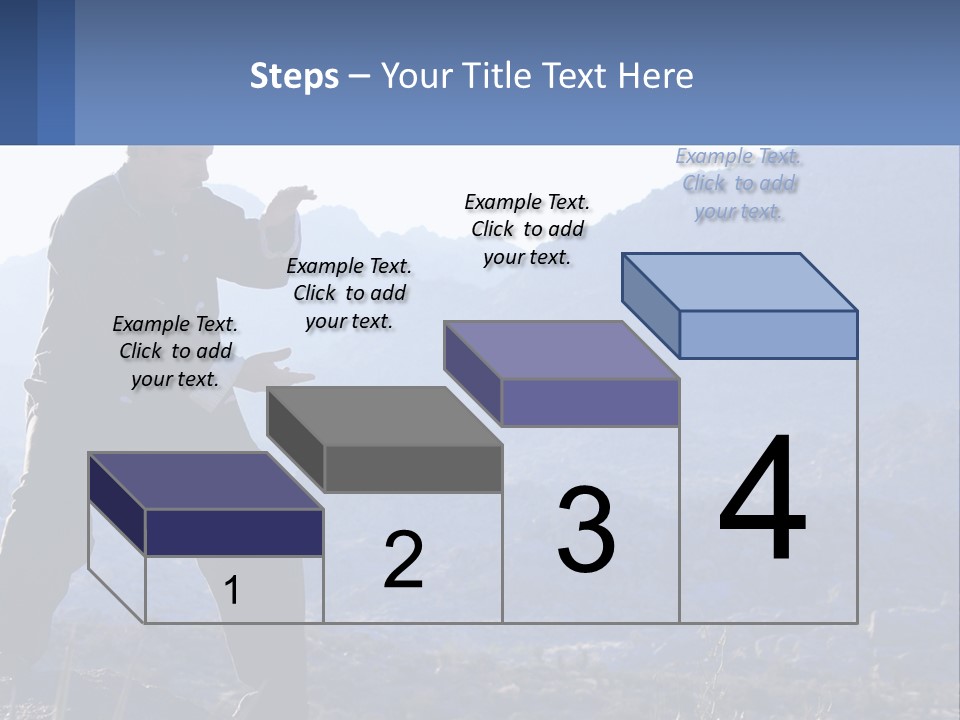 Steps – Your Title Text Here

Example Text. Click to add your text.

Example Text. Click to add your text.

Example Text. Click to add your text.

Example Text. Click to add your text.

1

2

3

4